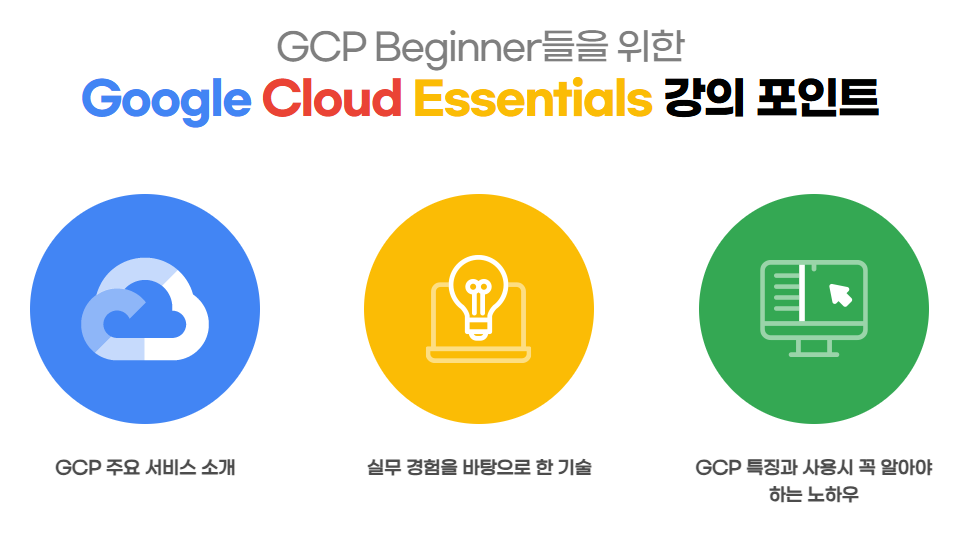 GCP Beginner들을 위한
Google Cloud Essentials 강의 포인트

GCP 주요 서비스 소개

실무 경험을 바탕으로 한 기술

GCP 특징과 사용시 꼭 알아야 하는 노하우